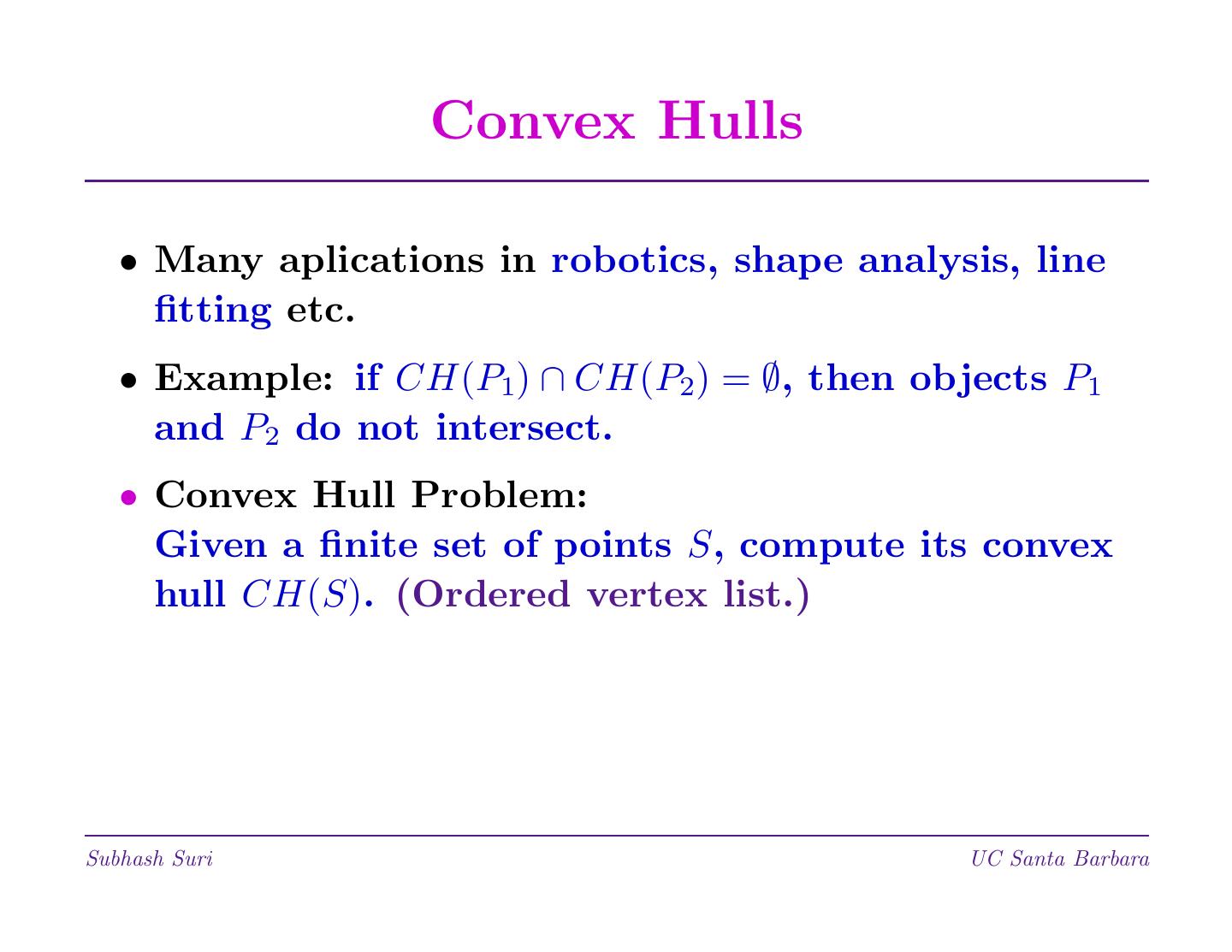 Convex Hulls

• Many aplications in robotics, shape analysis, line fitting etc.

• Example: if $CH(P_1) \cap CH(P_2) = \emptyset$, then objects $P_1$ and $P_2$ do not intersect.

• Convex Hull Problem:
Given a finite set of points $S$, compute its convex hull $CH(S)$. (Ordered vertex list.)

Subhash Suri

UC Santa Barbara